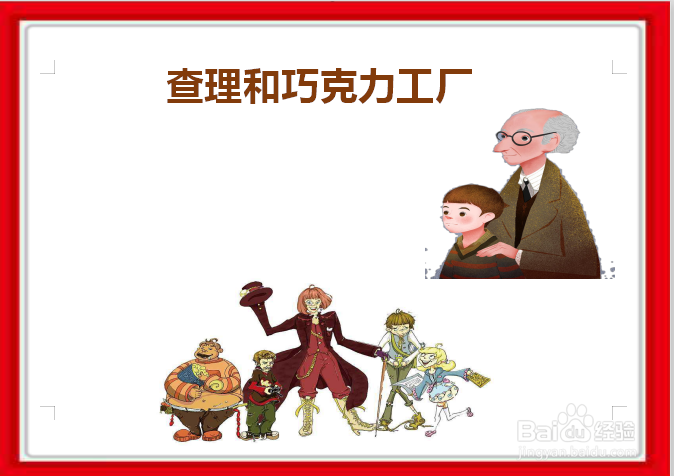 查理和巧克力工厂

Baidu经验
jingyan.baidu.com